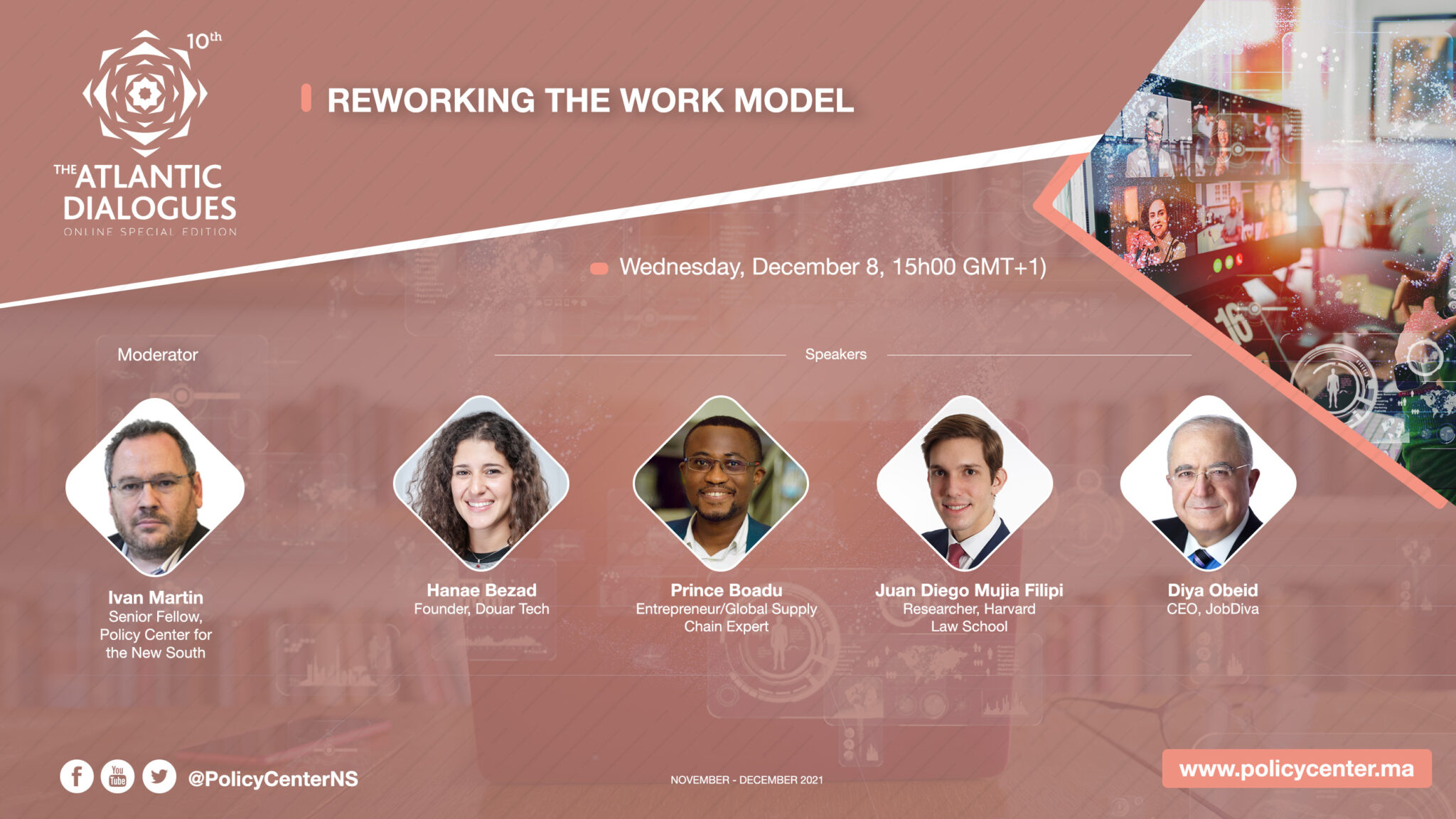 10th
THE ATLANTIC DIALOGUES
ONLINE SPECIAL EDITION

REWORKING THE WORK MODEL

Wednesday, December 8, 15h00 GMT+1)

Moderator

Speakers

Ivan Martin
Senior Fellow, Policy Center for the New South

Hanae Bezad
Founder, Douar Tech

Prince Boadu
Entrepreneur/Global Supply Chain Expert

Juan Diego Mujia Filipi
Researcher, Harvard Law School

Diya Obeid
CEO, JobDiva

You Tube

@PolicyCenterNS

NOVEMBER - DECEMBER 2021

www.policycenter.ma